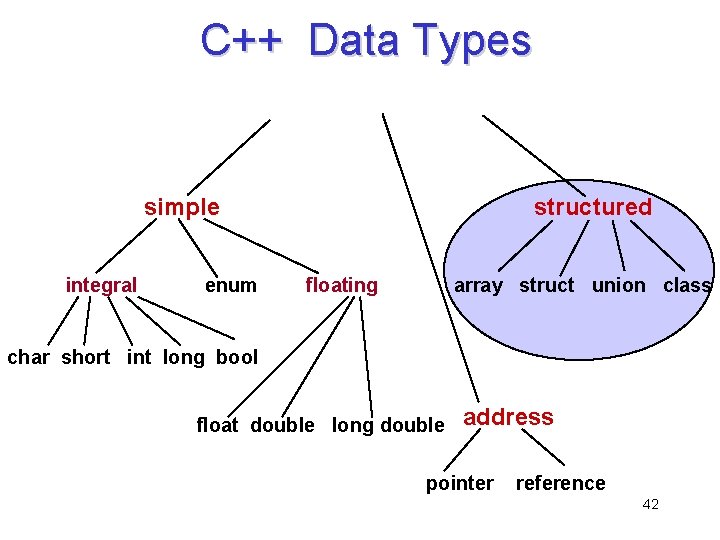 C++ Data Types

simple

structured

integral

enum

floating

array struct union class

char short int long bool

float double long double

address

pointer reference

42